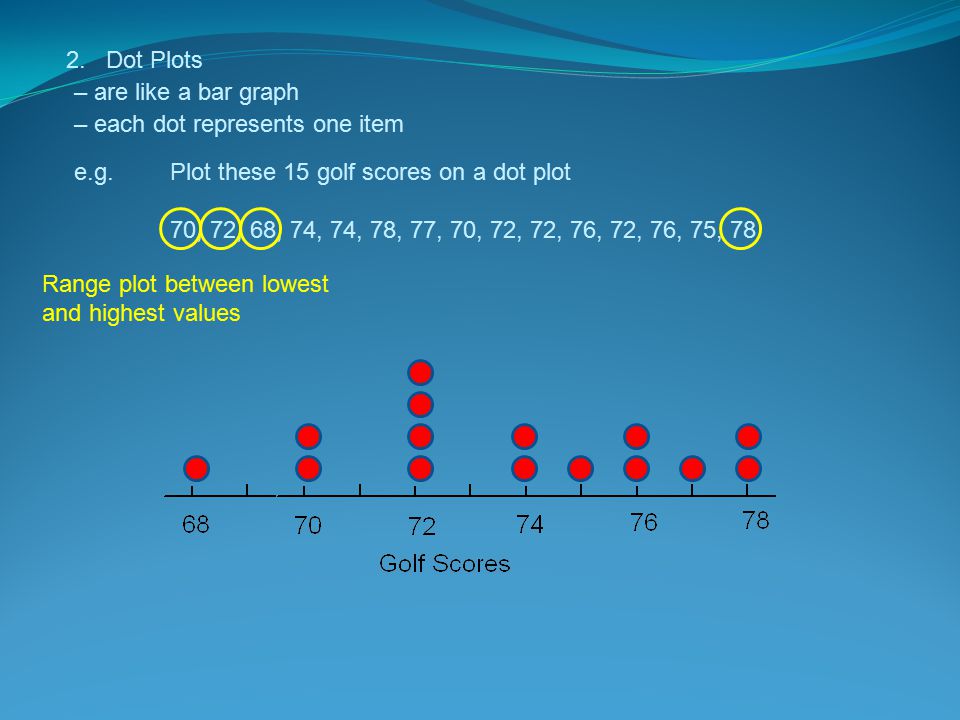 2. Dot Plots
– are like a bar graph
– each dot represents one item

e.g. Plot these 15 golf scores on a dot plot

70, 72, 68, 74, 74, 78, 77, 70, 72, 72, 76, 72, 76, 75, 78

Range plot between lowest and highest values

68
70
72
74
76
78
Golf Scores